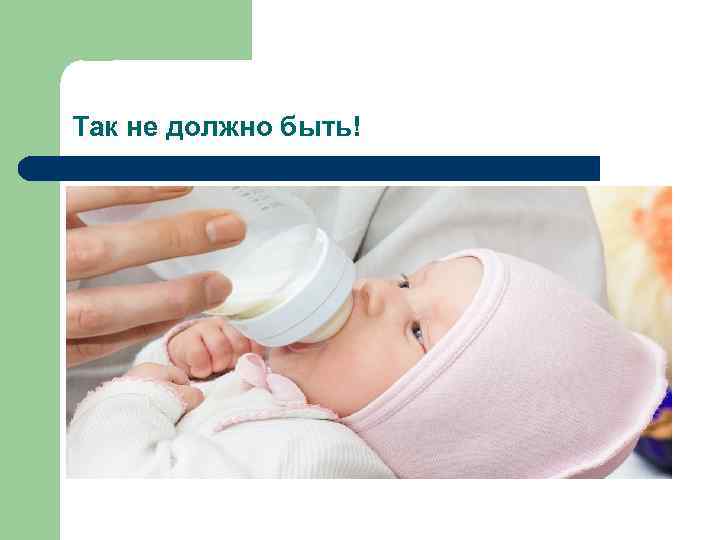 Так не должно быть!